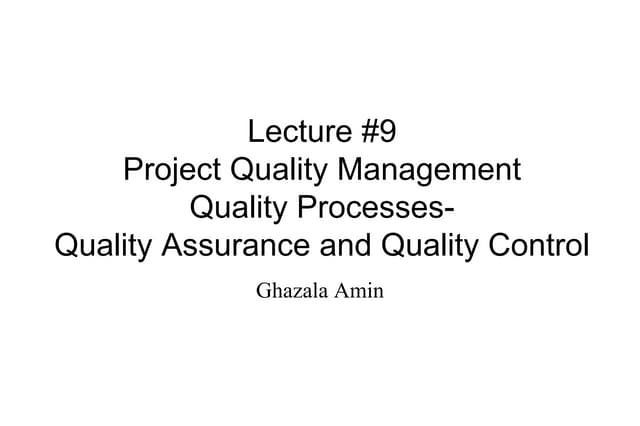 Lecture #9
Project Quality Management
Quality Processes-
Quality Assurance and Quality Control

Ghazala Amin